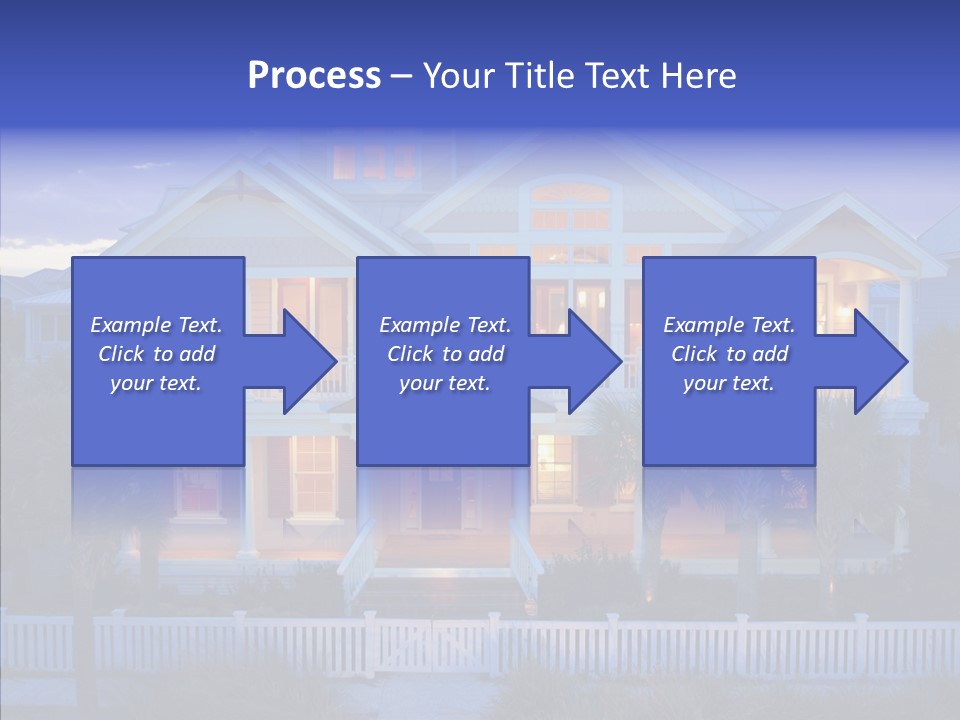 Process – Your Title Text Here

Example Text. Click to add your text.

Example Text. Click to add your text.

Example Text. Click to add your text.